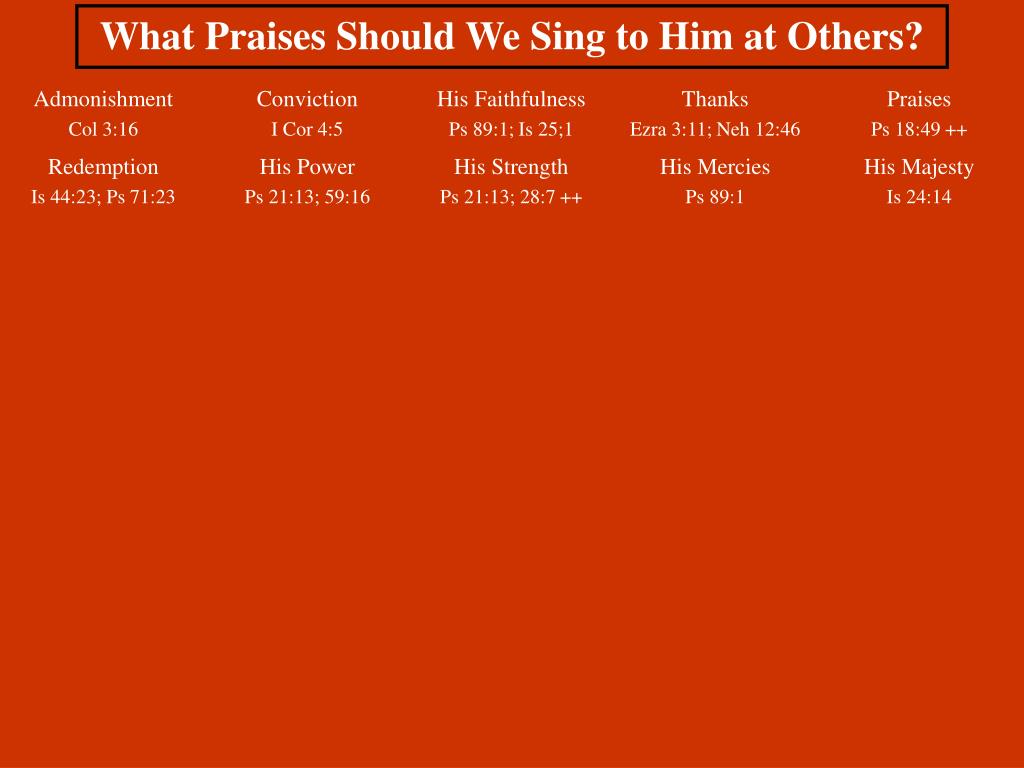 What Praises Should We Sing to Him at Others?

| Admonishment | Conviction | His Faithfulness | Thanks | Praises |
|---|---|---|---|---|
| Col 3:16 | I Cor 4:5 | Ps 89:1; Is 25;1 | Ezra 3:11; Neh 12:46 | Ps 18:49 ++ |
| Redemption | His Power | His Strength | His Mercies | His Majesty |
| Is 44:23; Ps 71:23 | Ps 21:13; 59:16 | Ps 21:13; 28:7 ++ | Ps 89:1 | Is 24:14 |